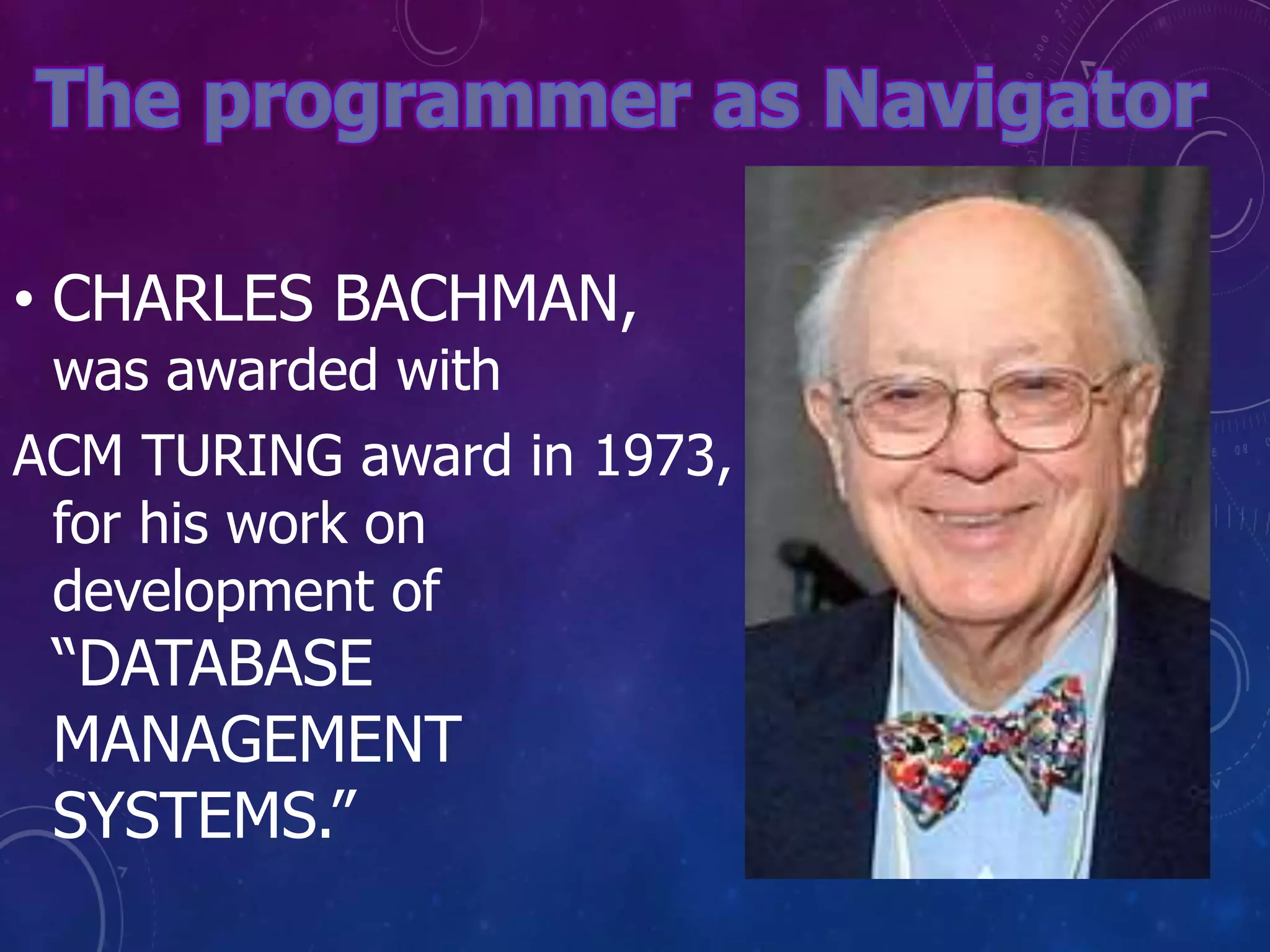 The programmer as Navigator

• CHARLES BACHMAN, was awarded with ACM TURING award in 1973, for his work on development of “DATABASE MANAGEMENT SYSTEMS.”